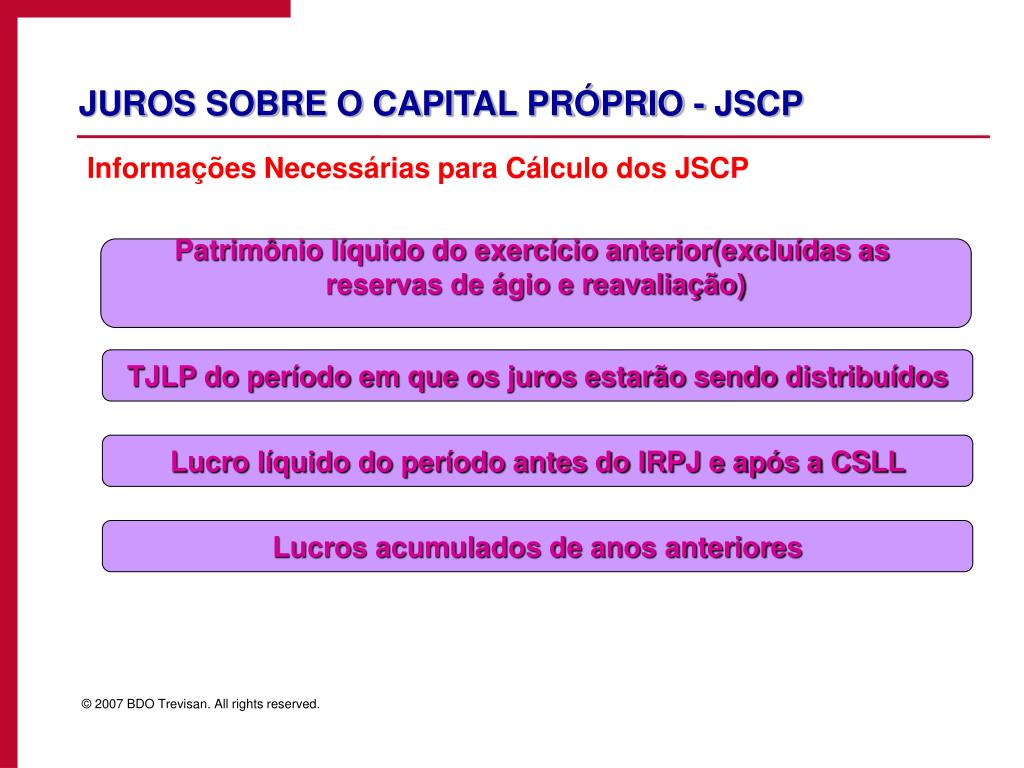 JUROS SOBRE O CAPITAL PRÓPRIO - JSCP

Informações Necessárias para Cálculo dos JSCP

Patrimônio líquido do exercício anterior(excluídas as reservas de ágio e reavaliação)

TJLP do período em que os juros estarão sendo distribuídos

Lucro líquido do período antes do IRPJ e após a CSLL

Lucros acumulados de anos anteriores

© 2007 BDO Trevisan. All rights reserved.